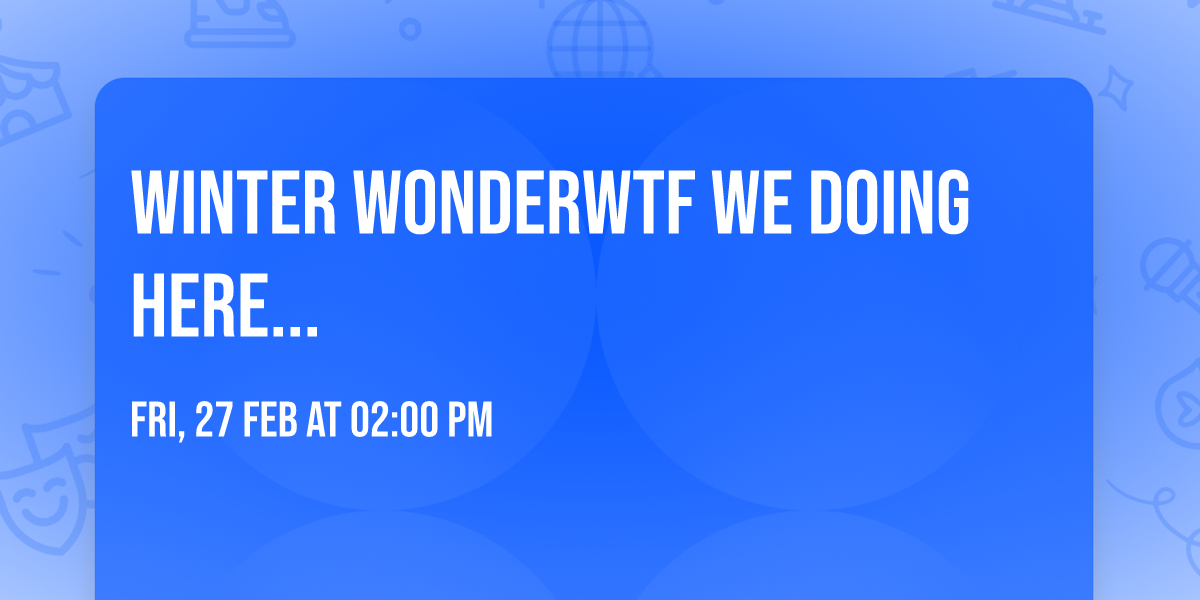 WINTER WONDERWTF WE DOING HERE...

FRI, 27 FEB AT 02:00 PM